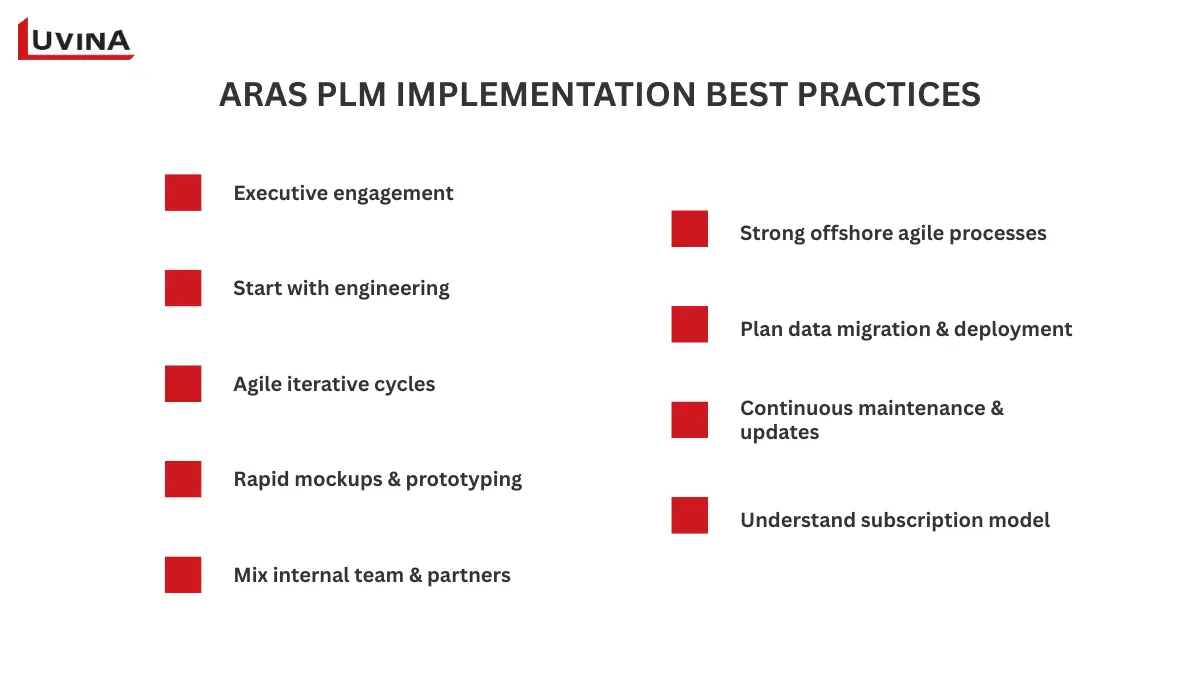 LUVINA

ARAS PLM IMPLEMENTATION BEST PRACTICES

Executive engagement

Start with engineering

Agile iterative cycles

Rapid mockups & prototyping

Mix internal team & partners

Strong offshore agile processes

Plan data migration & deployment

Continuous maintenance & updates

Understand subscription model